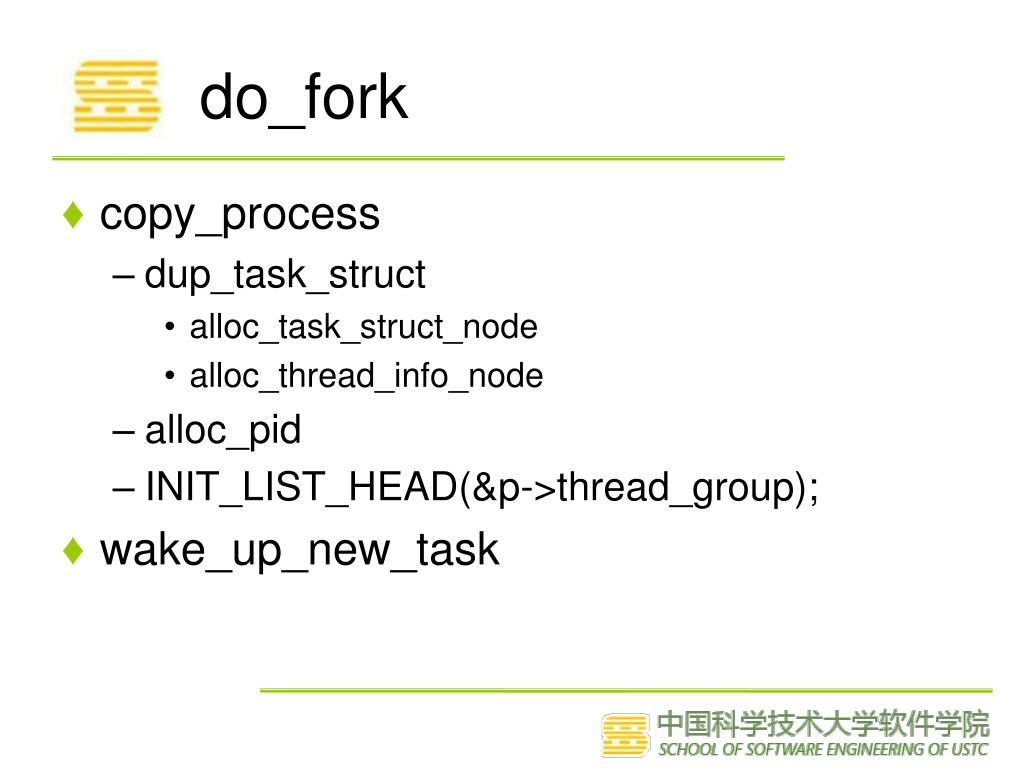 do_fork

♦ copy_process
– dup_task_struct
• alloc_task_struct_node
• alloc_thread_info_node
– alloc_pid
– INIT_LIST_HEAD(&p->thread_group);
♦ wake_up_new_task

中国科学技术大学软件学院
SCHOOL OF SOFTWARE ENGINEERING OF USTC